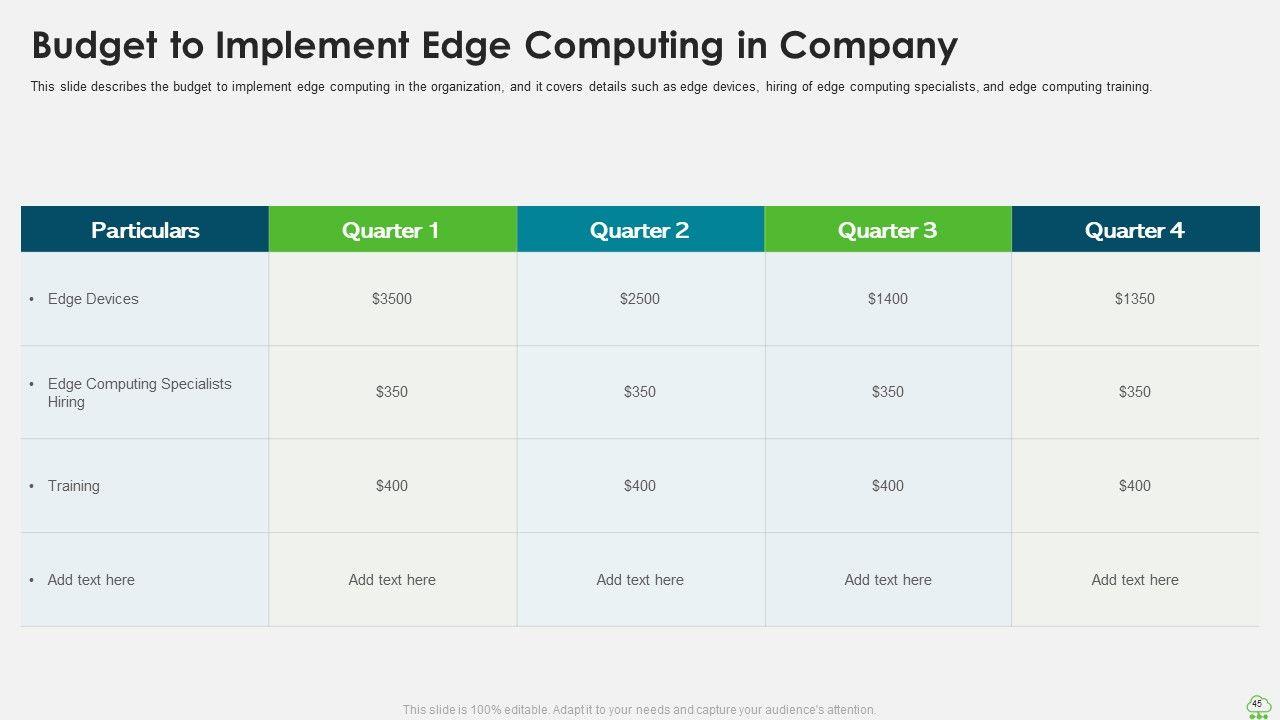 Budget to Implement Edge Computing in Company

This slide describes the budget to implement edge computing in the organization, and it covers details such as edge devices, hiring of edge computing specialists, and edge computing training.

| Particulars | Quarter 1 | Quarter 2 | Quarter 3 | Quarter 4 |
|---|---|---|---|---|
| • Edge Devices | \$3500 | \$2500 | \$1400 | \$1350 |
| • Edge Computing Specialists Hiring | \$350 | \$350 | \$350 | \$350 |
| • Training | \$400 | \$400 | \$400 | \$400 |
| • Add text here | Add text here | Add text here | Add text here | Add text here |

This slide is 100% editable. Adapt it to your needs and capture your audience's attention.

45